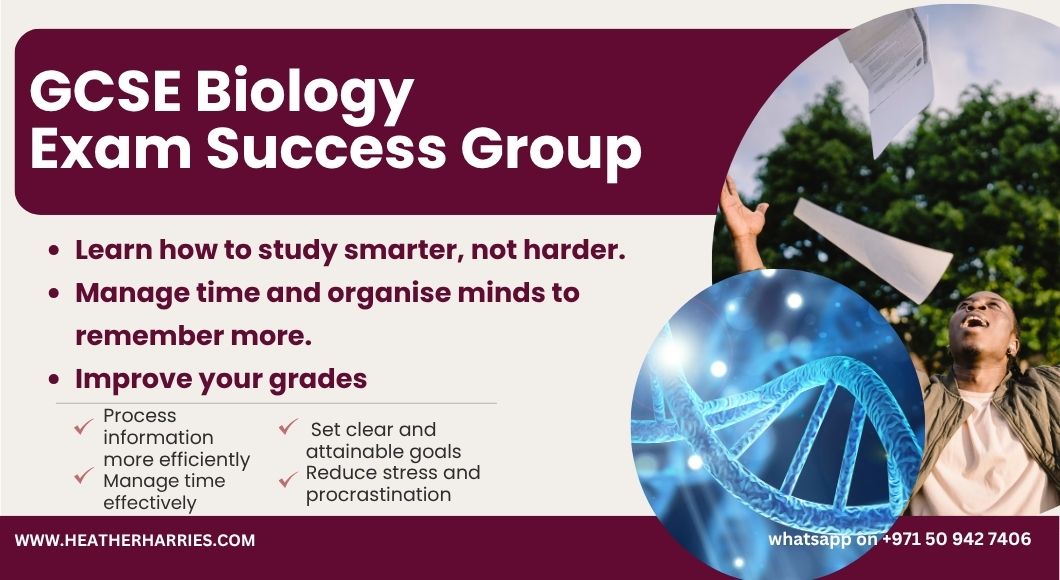 GCSE Biology
Exam Success Group

- Learn how to study smarter, not harder.
- Manage time and organise minds to remember more.
- Improve your grades

✓ Process information more efficiently
✓ Manage time effectively

✓ Set clear and attainable goals
✓ Reduce stress and procrastination

WWW.HEATHERHARRIES.COM

whatsapp on +971 50 942 7406